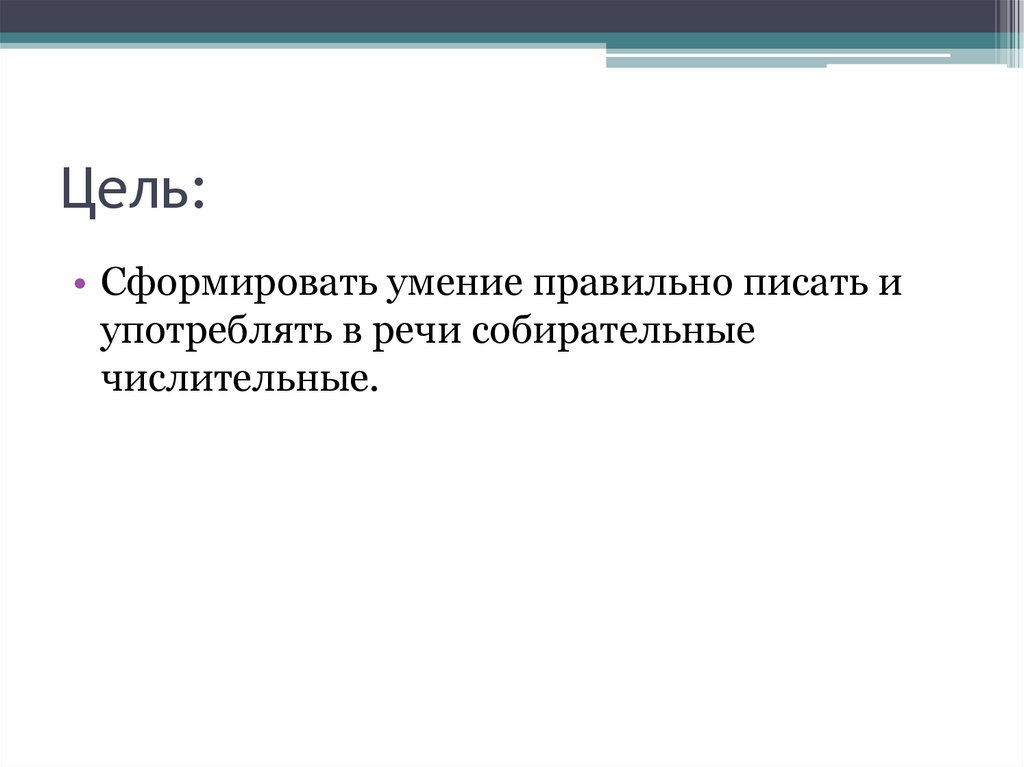 Цель:

• Сформировать умение правильно писать и употреблять в речи собирательные числительные.